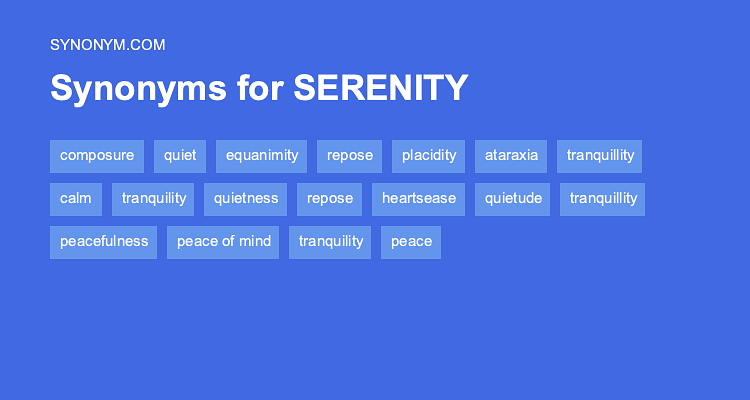 SYNONYM.COM

Synonyms for SERENITY

composure quiet equanimity repose placidity ataraxia tranquillity

calm tranquility quietness repose heartsease quietude tranquillity

peacefulness peace of mind tranquility peace